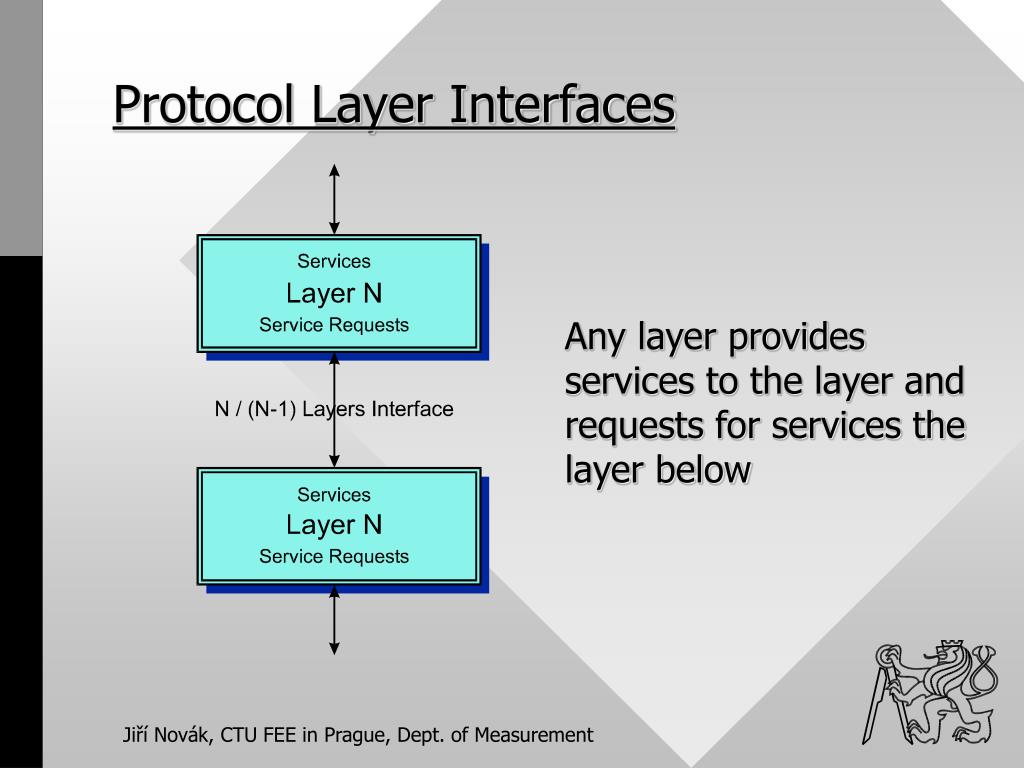 Protocol Layer Interfaces

Services
Layer N
Service Requests

N / (N-1) Layers Interface

Services
Layer N
Service Requests

Any layer provides services to the layer and requests for services the layer below

Jiří Novák, CTU FEE in Prague, Dept. of Measurement